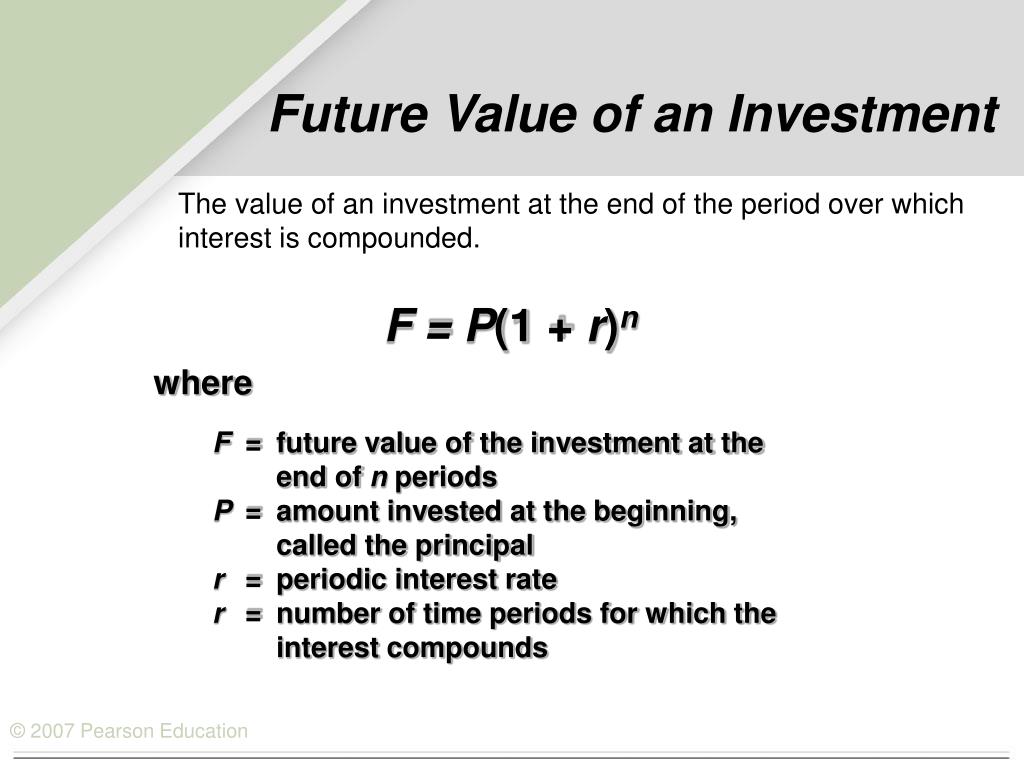 Future Value of an Investment

The value of an investment at the end of the period over which interest is compounded.

$F = P(1 + r)^n$

where

$F$ = future value of the investment at the end of $n$ periods
$P$ = amount invested at the beginning, called the principal
$r$ = periodic interest rate
$r$ = number of time periods for which the interest compounds

© 2007 Pearson Education